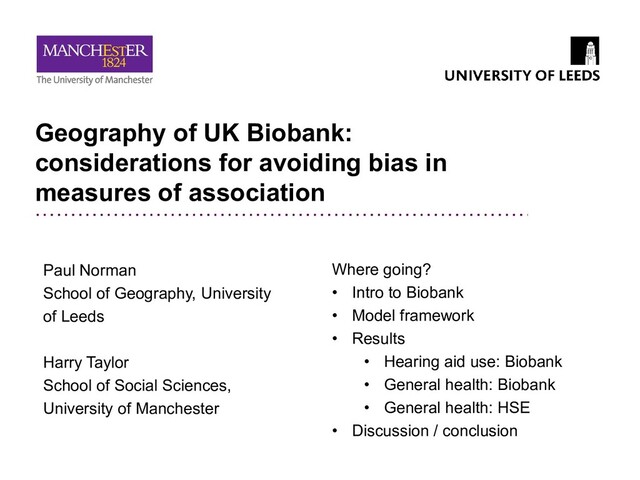 MANCHESTER
1824
The University of Manchester

UNIVERSITY OF LEEDS

Geography of UK Biobank: considerations for avoiding bias in measures of association

Paul Norman
School of Geography, University of Leeds

Harry Taylor
School of Social Sciences, University of Manchester

Where going?
• Intro to Biobank
• Model framework
• Results
  • Hearing aid use: Biobank
  • General health: Biobank
  • General health: HSE
• Discussion / conclusion